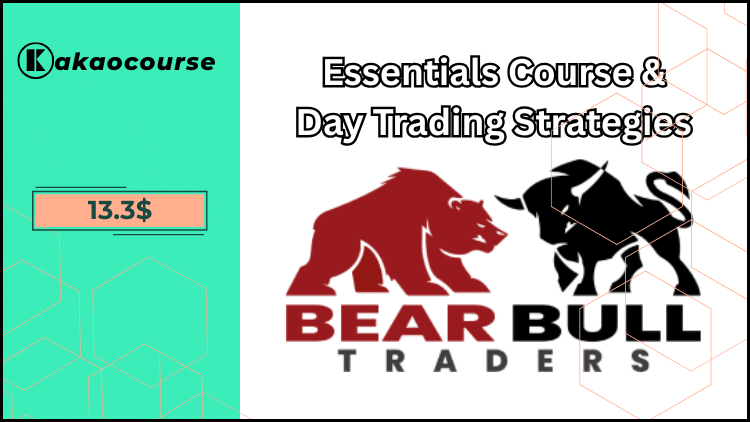 Kakaocourse

13.3$

Essentials Course & Day Trading Strategies

BEAR BULL
TRADERS